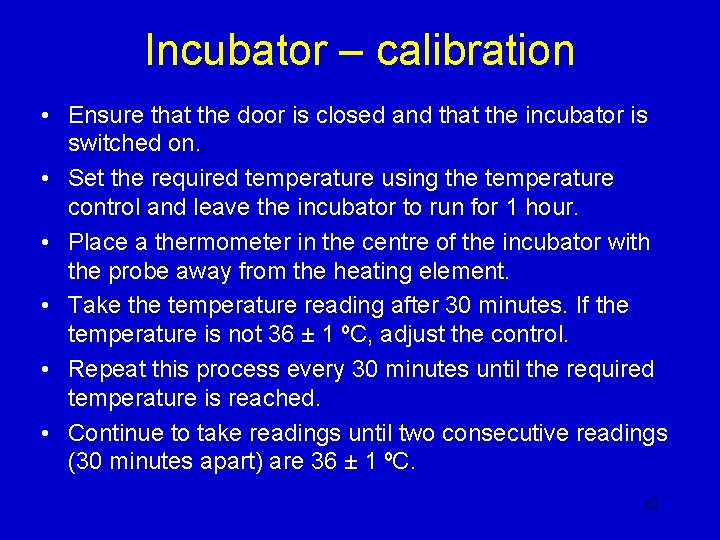 Incubator – calibration

• Ensure that the door is closed and that the incubator is switched on.

• Set the required temperature using the temperature control and leave the incubator to run for 1 hour.

• Place a thermometer in the centre of the incubator with the probe away from the heating element.

• Take the temperature reading after 30 minutes. If the temperature is not 36 ± 1 ºC, adjust the control.

• Repeat this process every 30 minutes until the required temperature is reached.

• Continue to take readings until two consecutive readings (30 minutes apart) are 36 ± 1 ºC.

62